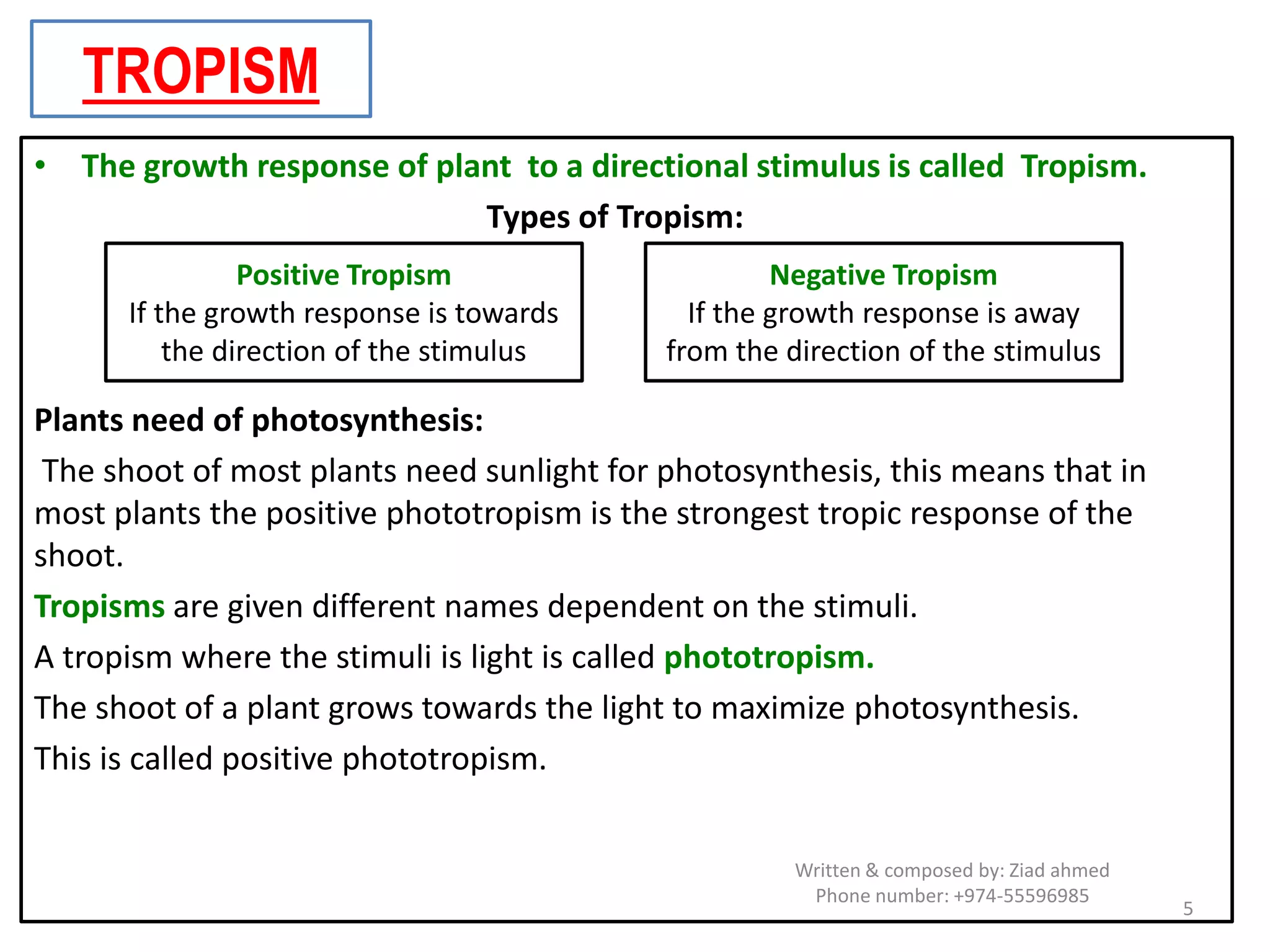 TROPISM

• The growth response of plant to a directional stimulus is called Tropism.

Types of Tropism:

Positive Tropism
If the growth response is towards the direction of the stimulus

Negative Tropism
If the growth response is away from the direction of the stimulus

Plants need of photosynthesis:

The shoot of most plants need sunlight for photosynthesis, this means that in most plants the positive phototropism is the strongest tropic response of the shoot.

Tropisms are given different names dependent on the stimuli.

A tropism where the stimuli is light is called phototropism.

The shoot of a plant grows towards the light to maximize photosynthesis.

This is called positive phototropism.

Written & composed by: Ziad ahmed
Phone number: +974-55596985

5